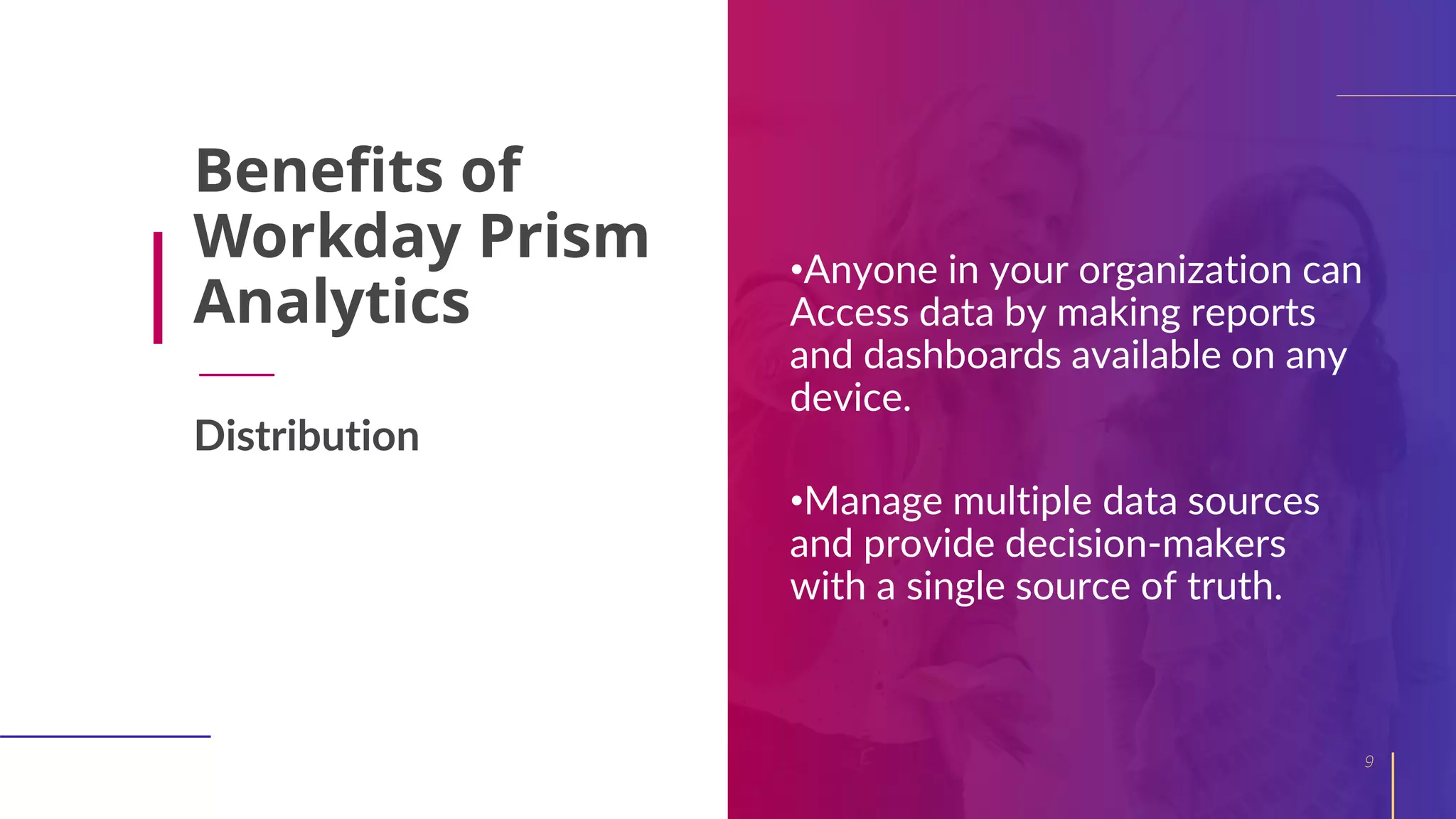 Benefits of Workday Prism Analytics

Distribution

•Anyone in your organization can Access data by making reports and dashboards available on any device.

•Manage multiple data sources and provide decision-makers with a single source of truth.

9